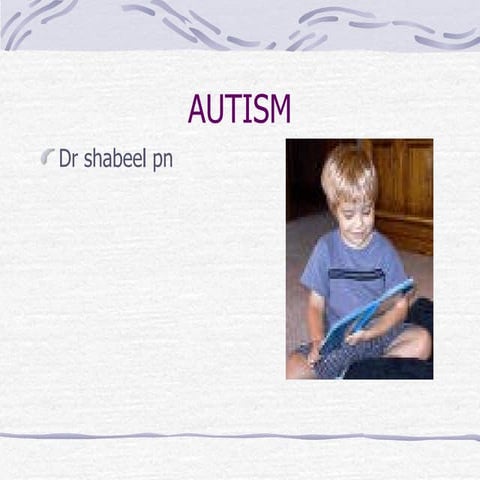 AUTISM

Dr shabeel pn